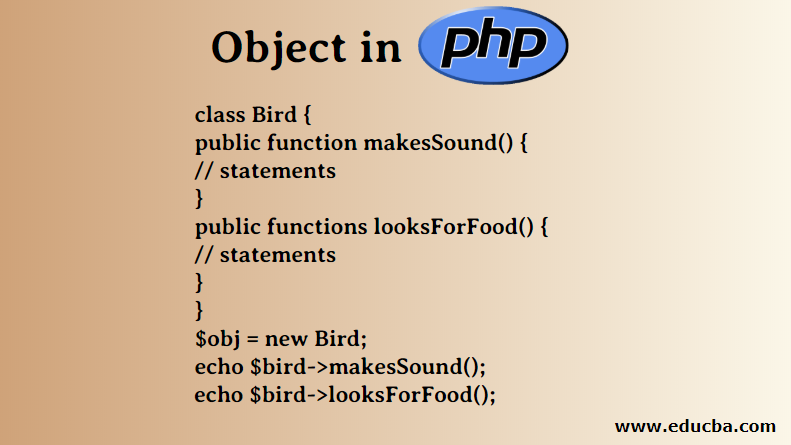 Object in php

class Bird {
public function makesSound() {
// statements
}
public functions looksForFood() {
// statements
}
}
$obj = new Bird;
echo $bird->makesSound();
echo $bird->looksForFood();

www.educba.com